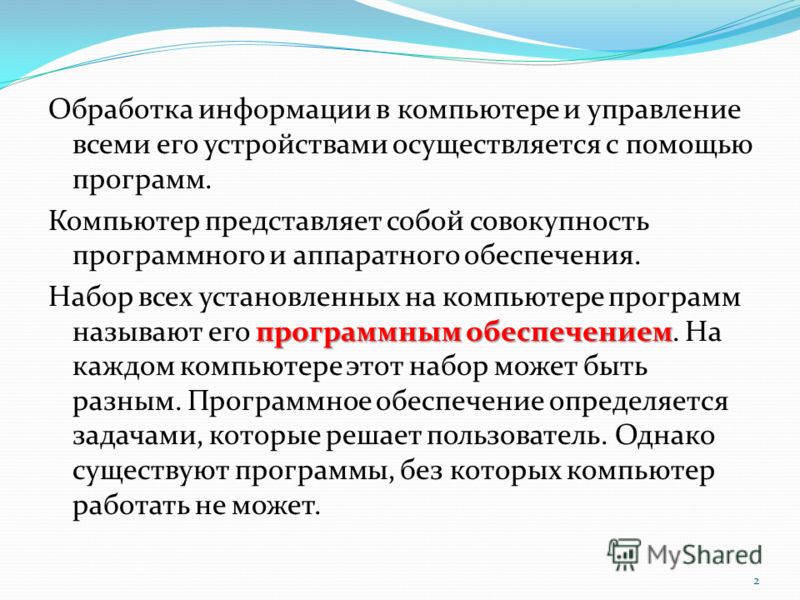 Обработка информации в компьютере и управление всеми его устройствами осуществляется с помощью программ.

Компьютер представляет собой совокупность программного и аппаратного обеспечения.

Набор всех установленных на компьютере программ называют его программным обеспечением. На каждом компьютере этот набор может быть разным. Программное обеспечение определяется задачами, которые решает пользователь. Однако существуют программы, без которых компьютер работать не может.

MyShared

2